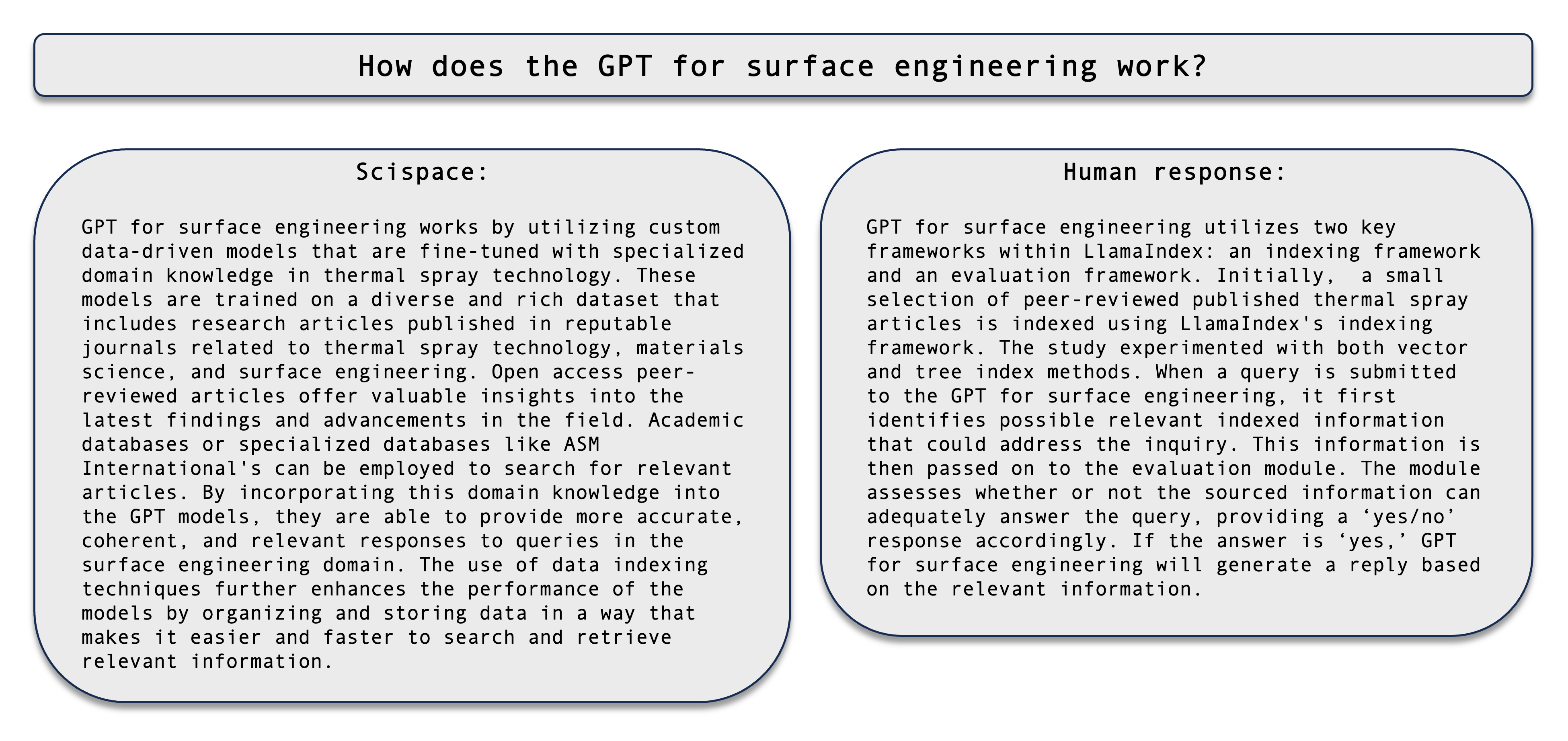 How does the GPT for surface engineering work?

Scispace:

GPT for surface engineering works by utilizing custom data-driven models that are fine-tuned with specialized domain knowledge in thermal spray technology. These models are trained on a diverse and rich dataset that includes research articles published in reputable journals related to thermal spray technology, materials science, and surface engineering. Open access peer-reviewed articles offer valuable insights into the latest findings and advancements in the field. Academic databases or specialized databases like ASM International's can be employed to search for relevant articles. By incorporating this domain knowledge into the GPT models, they are able to provide more accurate, coherent, and relevant responses to queries in the surface engineering domain. The use of data indexing techniques further enhances the performance of the models by organizing and storing data in a way that makes it easier and faster to search and retrieve relevant information.

Human response:

GPT for surface engineering utilizes two key frameworks within LlamaIndex: an indexing framework and an evaluation framework. Initially, a small selection of peer-reviewed published thermal spray articles is indexed using LlamaIndex's indexing framework. The study experimented with both vector and tree index methods. When a query is submitted to the GPT for surface engineering, it first identifies possible relevant indexed information that could address the inquiry. This information is then passed on to the evaluation module. The module assesses whether or not the sourced information can adequately answer the query, providing a ‘yes/no’ response accordingly. If the answer is ‘yes,’ GPT for surface engineering will generate a reply based on the relevant information.